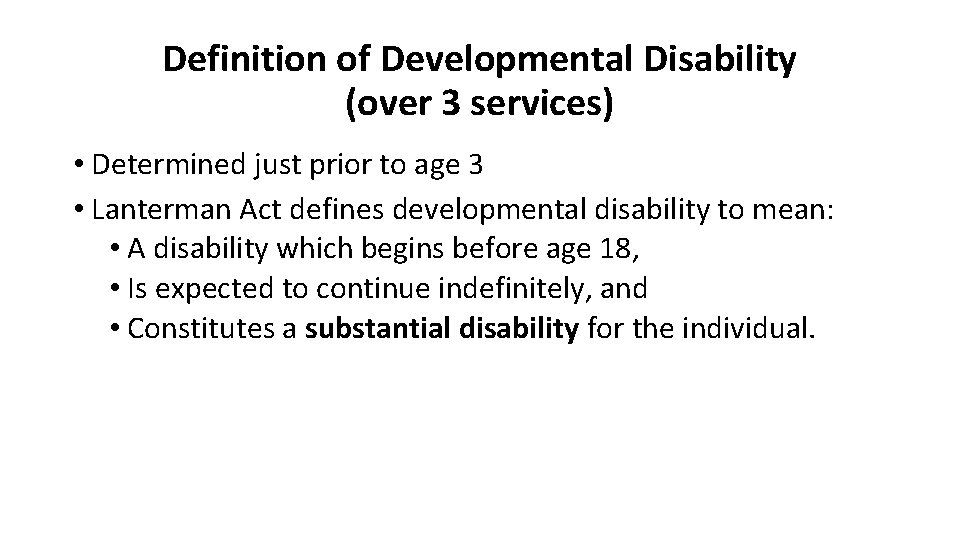 Definition of Developmental Disability (over 3 services)

• Determined just prior to age 3
• Lanterman Act defines developmental disability to mean:
• A disability which begins before age 18,
• Is expected to continue indefinitely, and
• Constitutes a substantial disability for the individual.